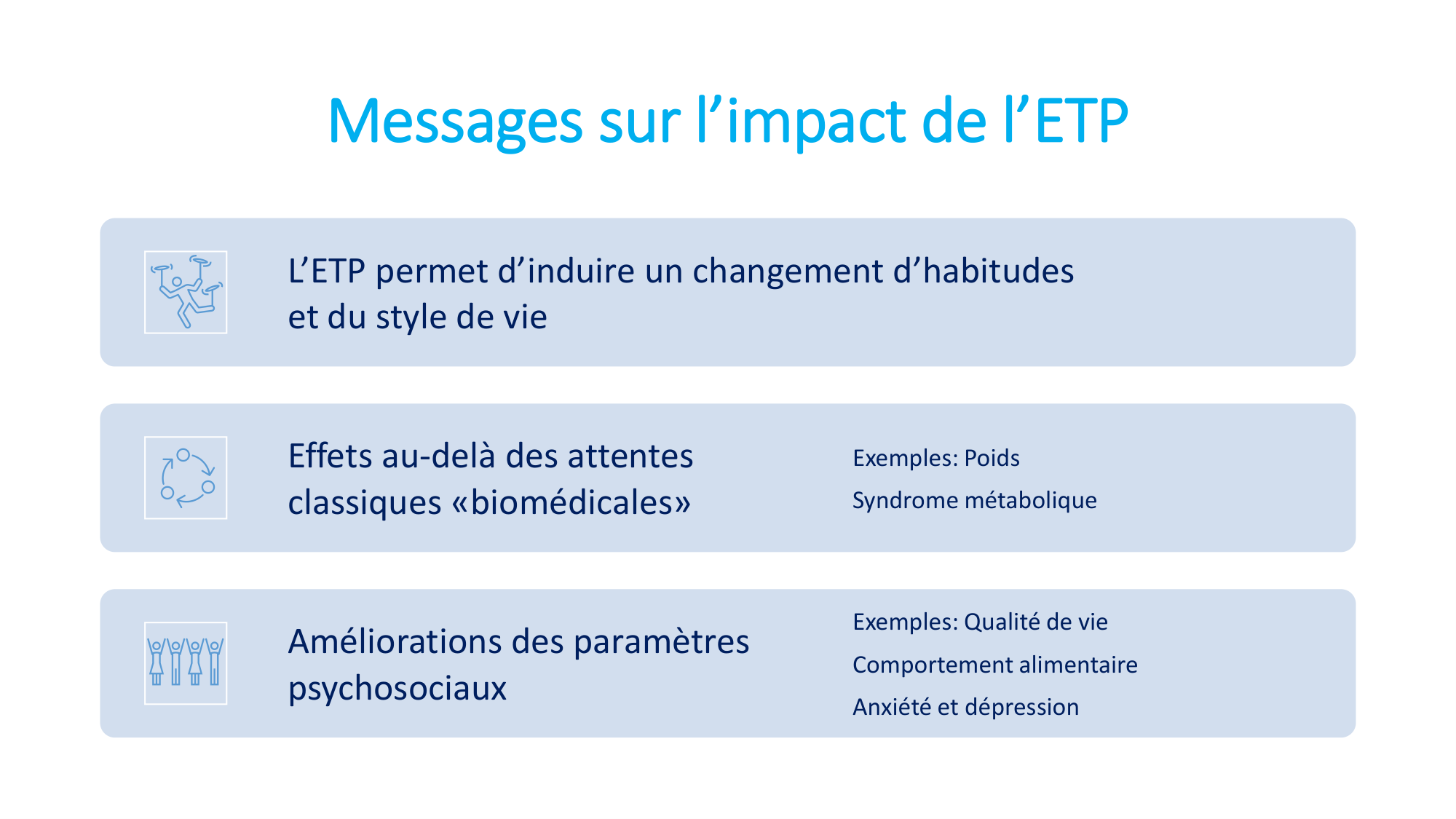 Messages sur l’impact de l’ETP

L’ETP permet d’induire un changement d’habitudes et du style de vie

Effets au-delà des attentes classiques «biomédicales»

Exemples: Poids

Syndrome métabolique

Améliorations des paramètres psychosociaux

Exemples: Qualité de vie

Comportement alimentaire

Anxiété et dépression